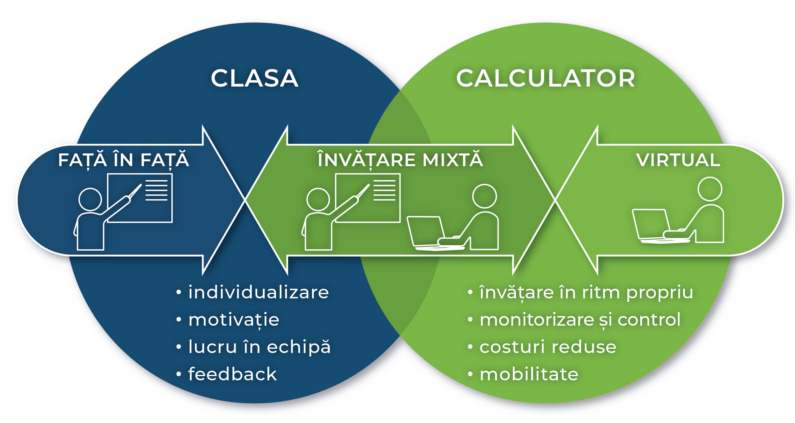 CLASA

CALCULATOR

FAȚĂ ÎN FAȚĂ

ÎNVĂȚARE MIXTĂ

VIRTUAL

• individualizare
• motivație
• lucru în echipă
• feedback

• învățare în ritm propriu
• monitorizare și control
• costuri reduse
• mobilitate